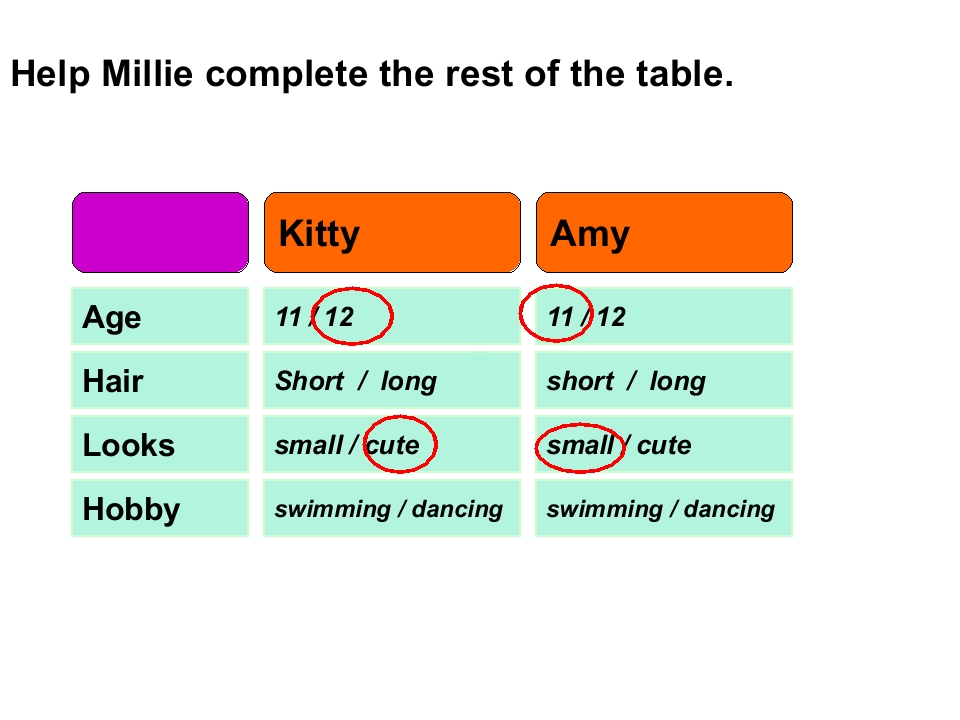 Help Millie complete the rest of the table.

| | Kitty | Amy |
|---|---|---|
| Age | 11 / 12 | 11 / 12 |
| Hair | Short / long | short / long |
| Looks | small / cute | small / cute |
| Hobby | swimming / dancing | swimming / dancing |